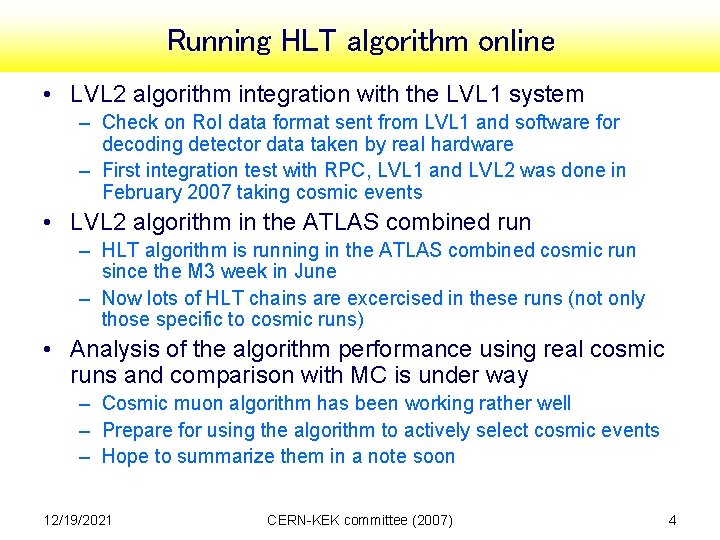 Running HLT algorithm online

• LVL2 algorithm integration with the LVL1 system
– Check on RoI data format sent from LVL1 and software for decoding detector data taken by real hardware
– First integration test with RPC, LVL1 and LVL2 was done in February 2007 taking cosmic events

• LVL2 algorithm in the ATLAS combined run
– HLT algorithm is running in the ATLAS combined cosmic run since the M3 week in June
– Now lots of HLT chains are excercised in these runs (not only those specific to cosmic runs)

• Analysis of the algorithm performance using real cosmic runs and comparison with MC is under way
– Cosmic muon algorithm has been working rather well
– Prepare for using the algorithm to actively select cosmic events
– Hope to summarize them in a note soon

12/19/2021 CERN-KEK committee (2007) 4